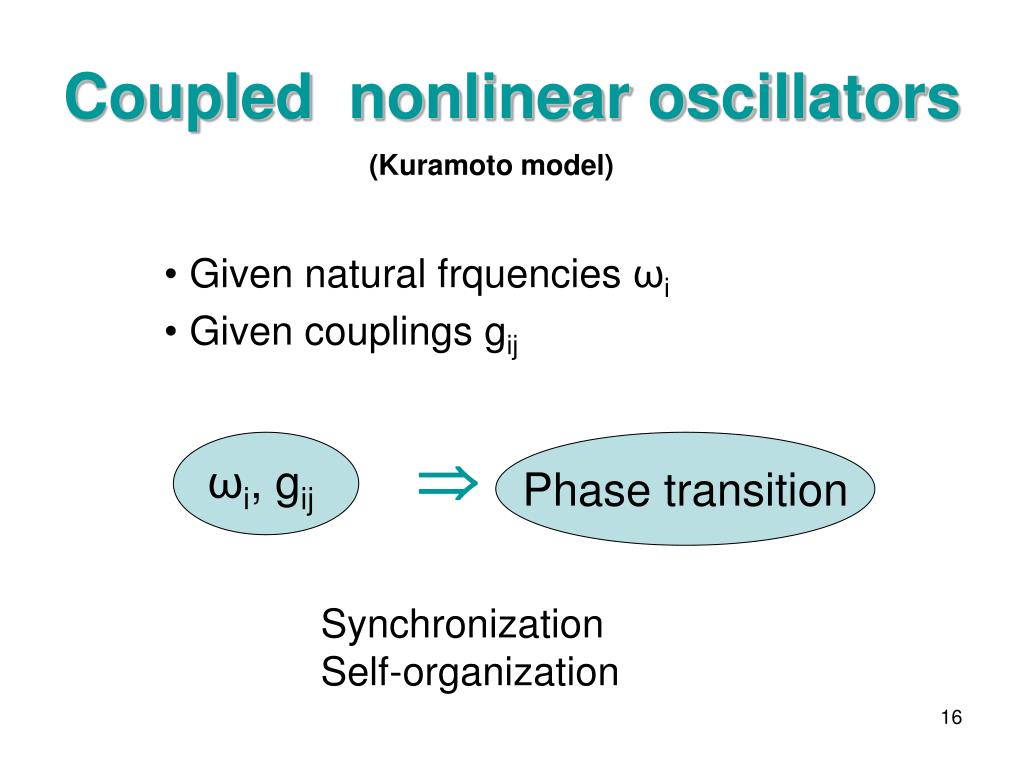 Coupled nonlinear oscillators

(Kuramoto model)

• Given natural frquencies $\omega_i$
• Given couplings $g_{ij}$

$\omega_i$, $g_{ij}$

$\Rightarrow$

Phase transition

Synchronization
Self-organization

16